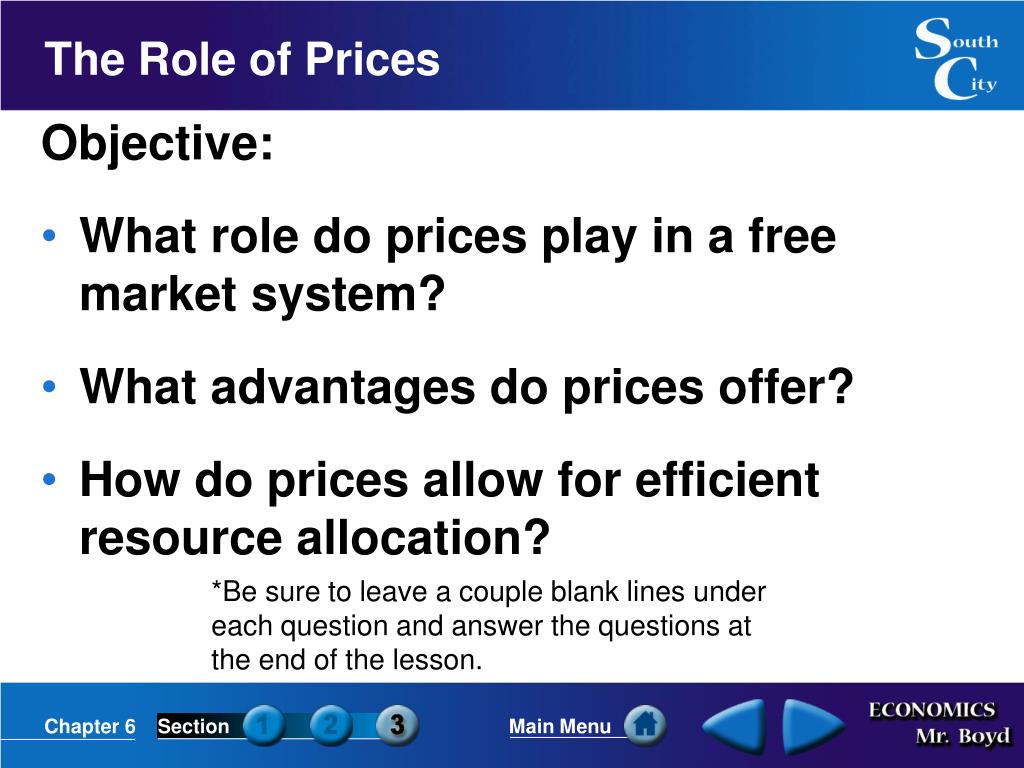 The Role of Prices

South City

Objective:

• What role do prices play in a free market system?

• What advantages do prices offer?

• How do prices allow for efficient resource allocation?

*Be sure to leave a couple blank lines under each question and answer the questions at the end of the lesson.

Chapter 6 Section 1 2 3 Main Menu

ECONOMICS Mr. Boyd